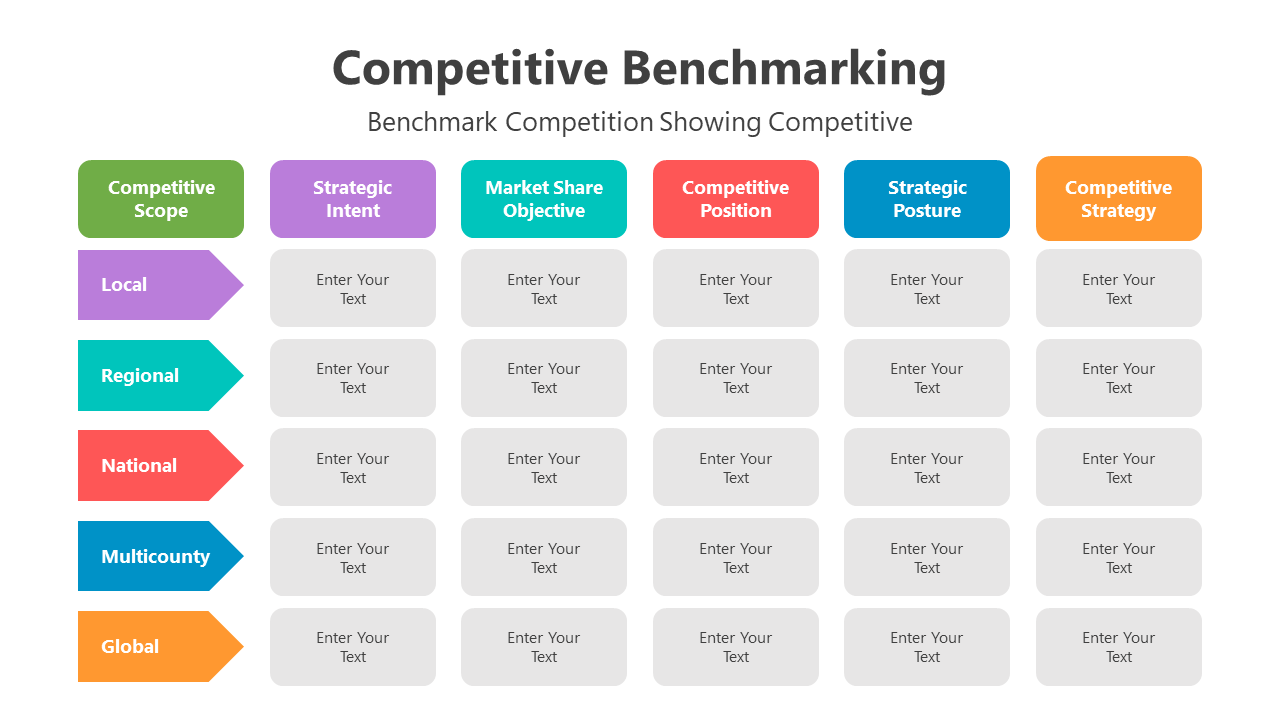 Competitive Benchmarking

Benchmark Competition Showing Competitive

| Competitive Scope | Strategic Intent | Market Share Objective | Competitive Position | Strategic Posture | Competitive Strategy |
|---|---|---|---|---|---|
| Local | Enter Your Text | Enter Your Text | Enter Your Text | Enter Your Text | Enter Your Text |
| Regional | Enter Your Text | Enter Your Text | Enter Your Text | Enter Your Text | Enter Your Text |
| National | Enter Your Text | Enter Your Text | Enter Your Text | Enter Your Text | Enter Your Text |
| Multicounty | Enter Your Text | Enter Your Text | Enter Your Text | Enter Your Text | Enter Your Text |
| Global | Enter Your Text | Enter Your Text | Enter Your Text | Enter Your Text | Enter Your Text |